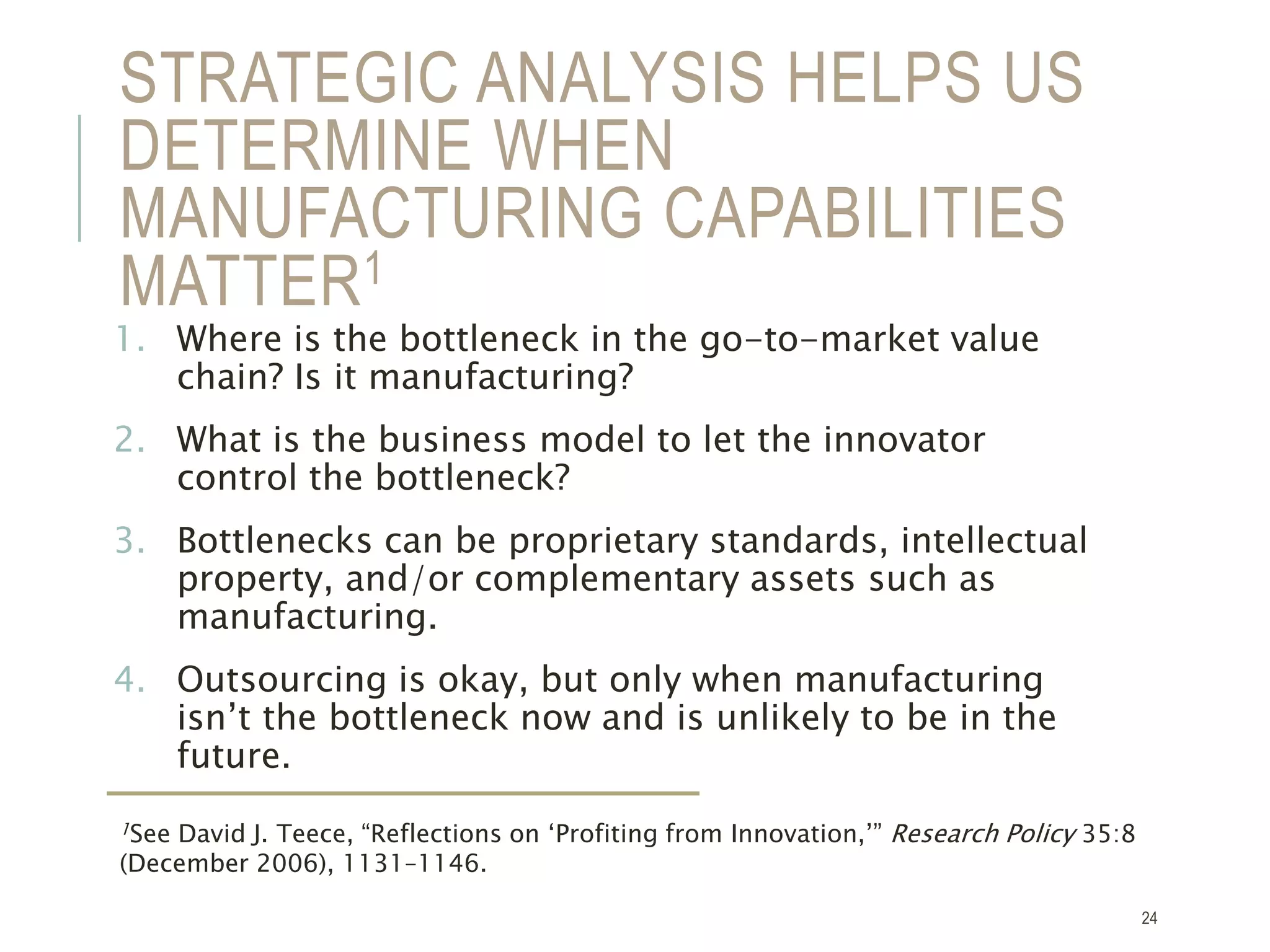 STRATEGIC ANALYSIS HELPS US DETERMINE WHEN MANUFACTURING CAPABILITIES MATTER$^1$

1. Where is the bottleneck in the go-to-market value chain? Is it manufacturing?

2. What is the business model to let the innovator control the bottleneck?

3. Bottlenecks can be proprietary standards, intellectual property, and/or complementary assets such as manufacturing.

4. Outsourcing is okay, but only when manufacturing isn't the bottleneck now and is unlikely to be in the future.

$^1$See David J. Teece, "Reflections on 'Profiting from Innovation,'" Research Policy 35:8 (December 2006), 1131–1146.

24